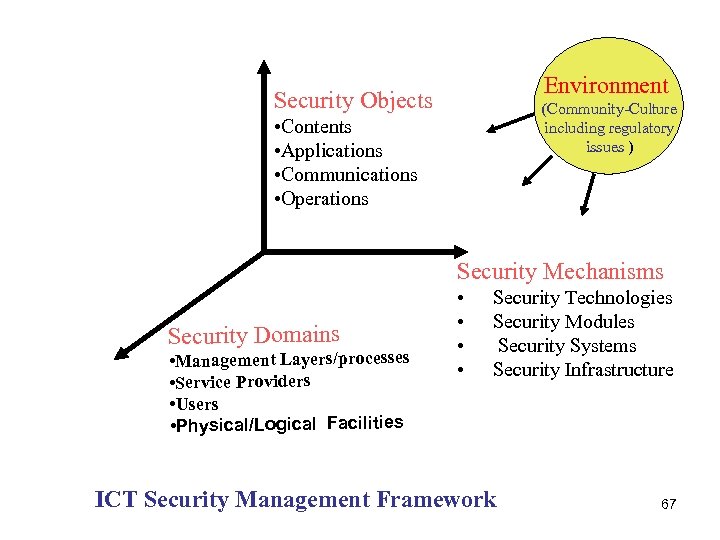 Security Objects
•Contents
•Applications
•Communications
•Operations

Environment
(Community-Culture including regulatory issues )

Security Mechanisms
• Security Technologies
• Security Modules
• Security Systems
• Security Infrastructure

Security Domains
•Management Layers/processes
•Service Providers
•Users
•Physical/Logical Facilities

ICT Security Management Framework

67